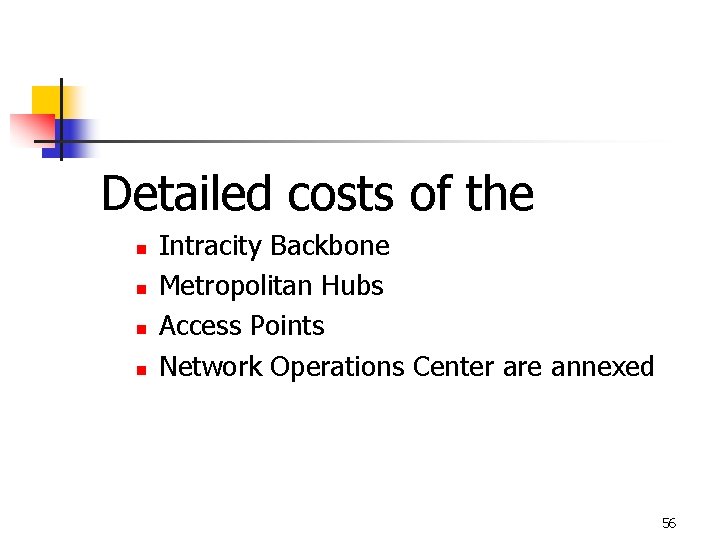 Detailed costs of the

- Intracity Backbone
- Metropolitan Hubs
- Access Points
- Network Operations Center are annexed

56